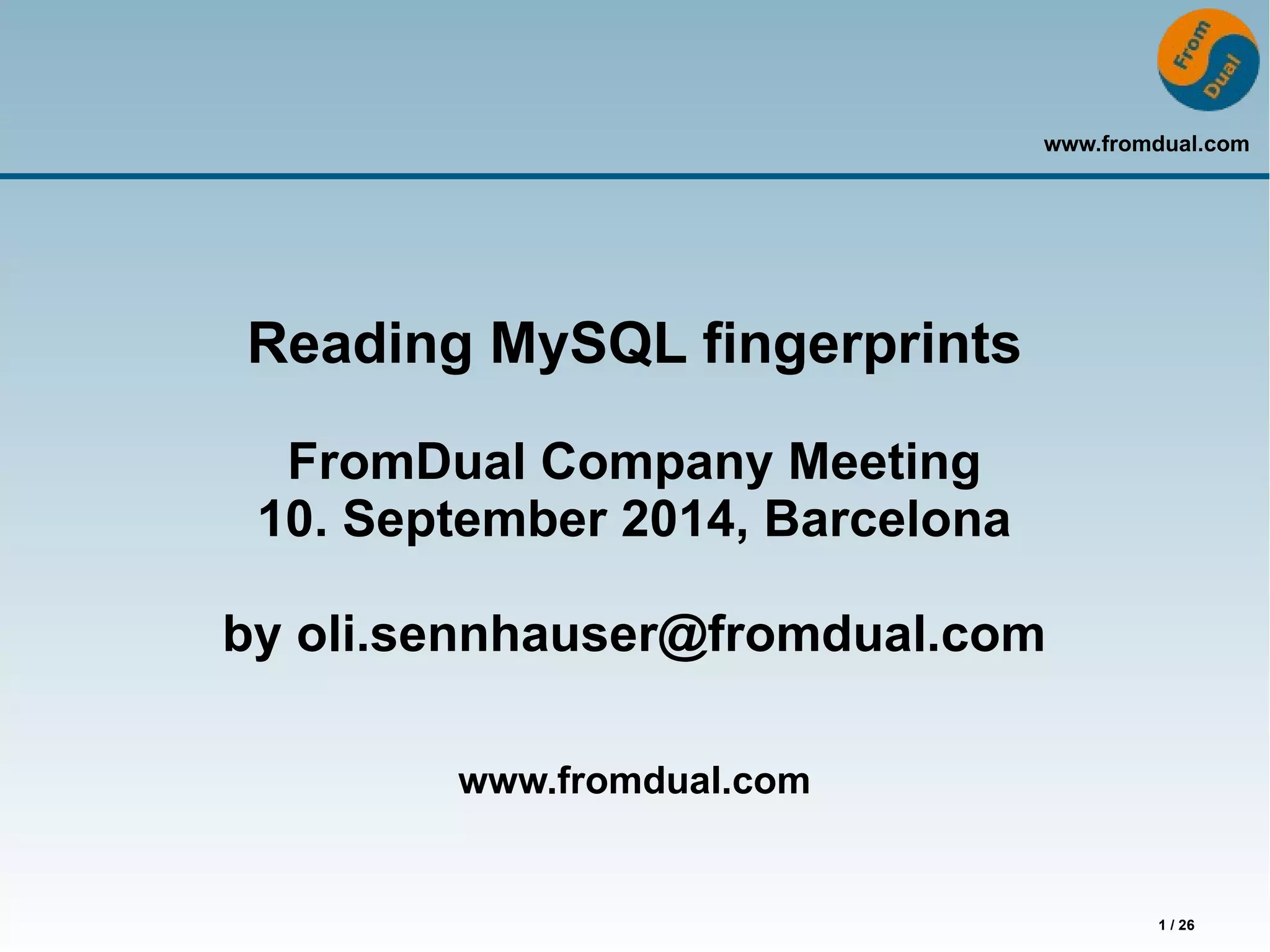 From Dual

www.fromdual.com

Reading MySQL fingerprints

FromDual Company Meeting
10. September 2014, Barcelona

by oli.sennhauser@fromdual.com

www.fromdual.com

1 / 26